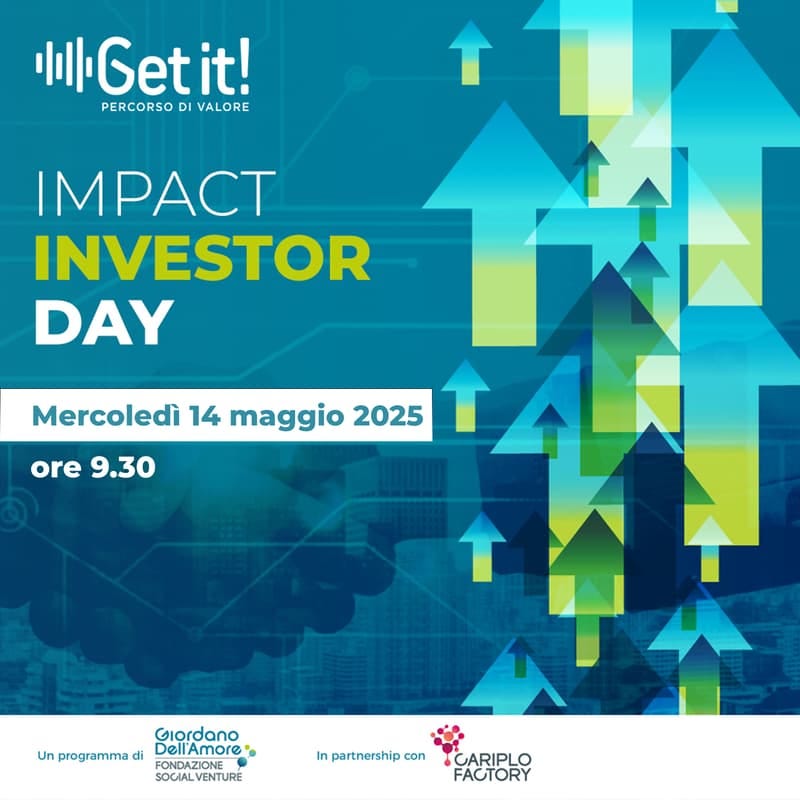 Get it!
PERCORSO DI VALORE

IMPACT
INVESTOR
DAY

Mercoledì 14 maggio 2025
ore 9.30

Un programma di Giordano Dell'Amore FONDAZIONE SOCIAL VENTURE

In partnership con CARIPLO FACTORY